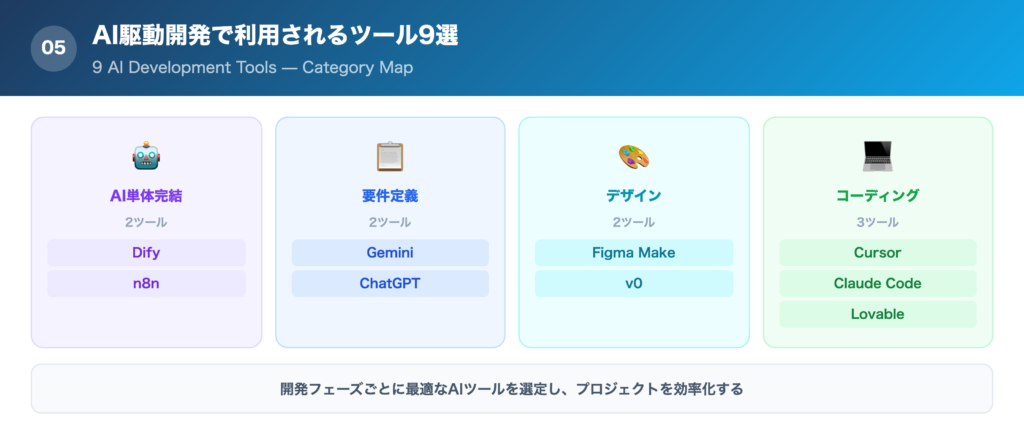 05

AI駆動開発で利用されるツール9選

9 AI Development Tools — Category Map

AI単体完結

2ツール

Dify

n8n

要件定義

2ツール

Gemini

ChatGPT

デザイン

2ツール

Figma Make

v0

コーディング

3ツール

Cursor

Claude Code

Lovable

開発フェーズごとに最適なAIツールを選定し、プロジェクトを効率化する